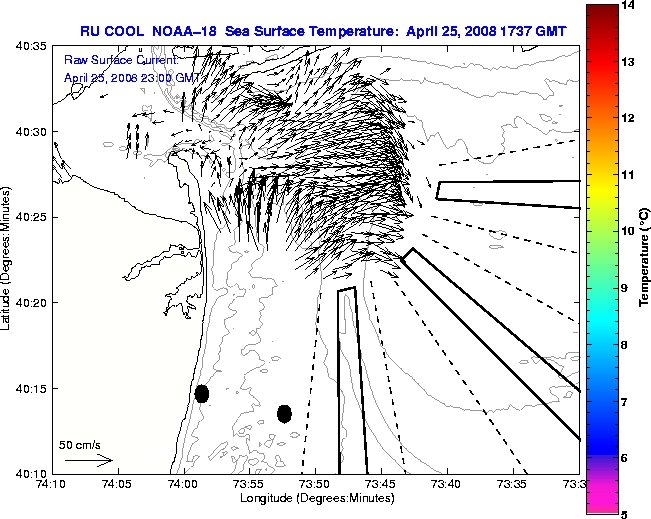 RU COOL NOAA-18 Sea Surface Temperature: April 25, 2008 1737 GMT

Raw Surface Current:
April 25, 2008 23:00 GMT

40:35
40:30
40:25
40:20
40:15
40:10

Latitude (Degrees:Minutes)

50 cm/s

74:10
74:05
74:00
73:55
73:50
73:45
73:40
73:35
73:3

Longitude (Degrees:Minutes)

14
13
12
11
10
9
8
7
6
5

Temperature (°C)